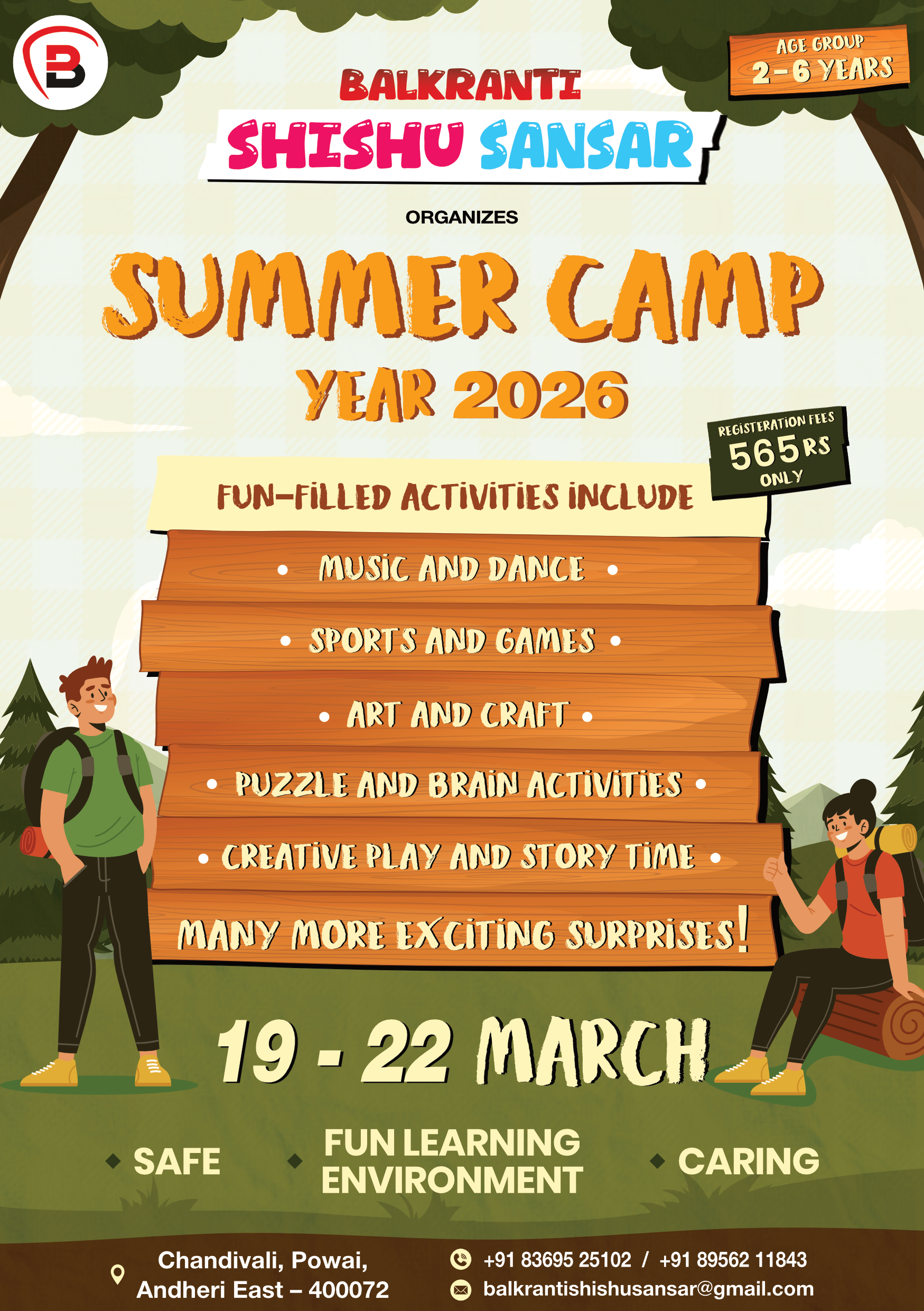 B

AGE GROUP
2-6 YEARS

BALKRANTI
SHISHU SANSAR

ORGANIZES

SUMMER CAMP
YEAR 2026

REGISTERATION FEES
565 RS
ONLY

FUN-FILLED ACTIVITIES INCLUDE

• MUSIC AND DANCE •
• SPORTS AND GAMES •
• ART AND CRAFT •
• PUZZLE AND BRAIN ACTIVITIES •
• CREATIVE PLAY AND STORY TIME •
MANY MORE EXCITING SURPRISES!

19 - 22 MARCH

SAFE
FUN LEARNING ENVIRONMENT
CARING

Chandivali, Powai, Andheri East – 400072

+91 83695 25102 / +91 89562 11843
balkrantishishusansar@gmail.com